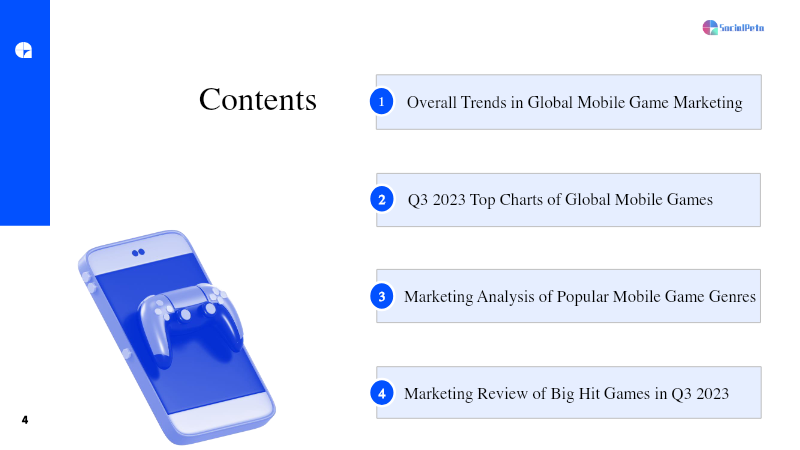 SocialPeta

Contents

1 Overall Trends in Global Mobile Game Marketing

2 Q3 2023 Top Charts of Global Mobile Games

3 Marketing Analysis of Popular Mobile Game Genres

4 Marketing Review of Big Hit Games in Q3 2023

4